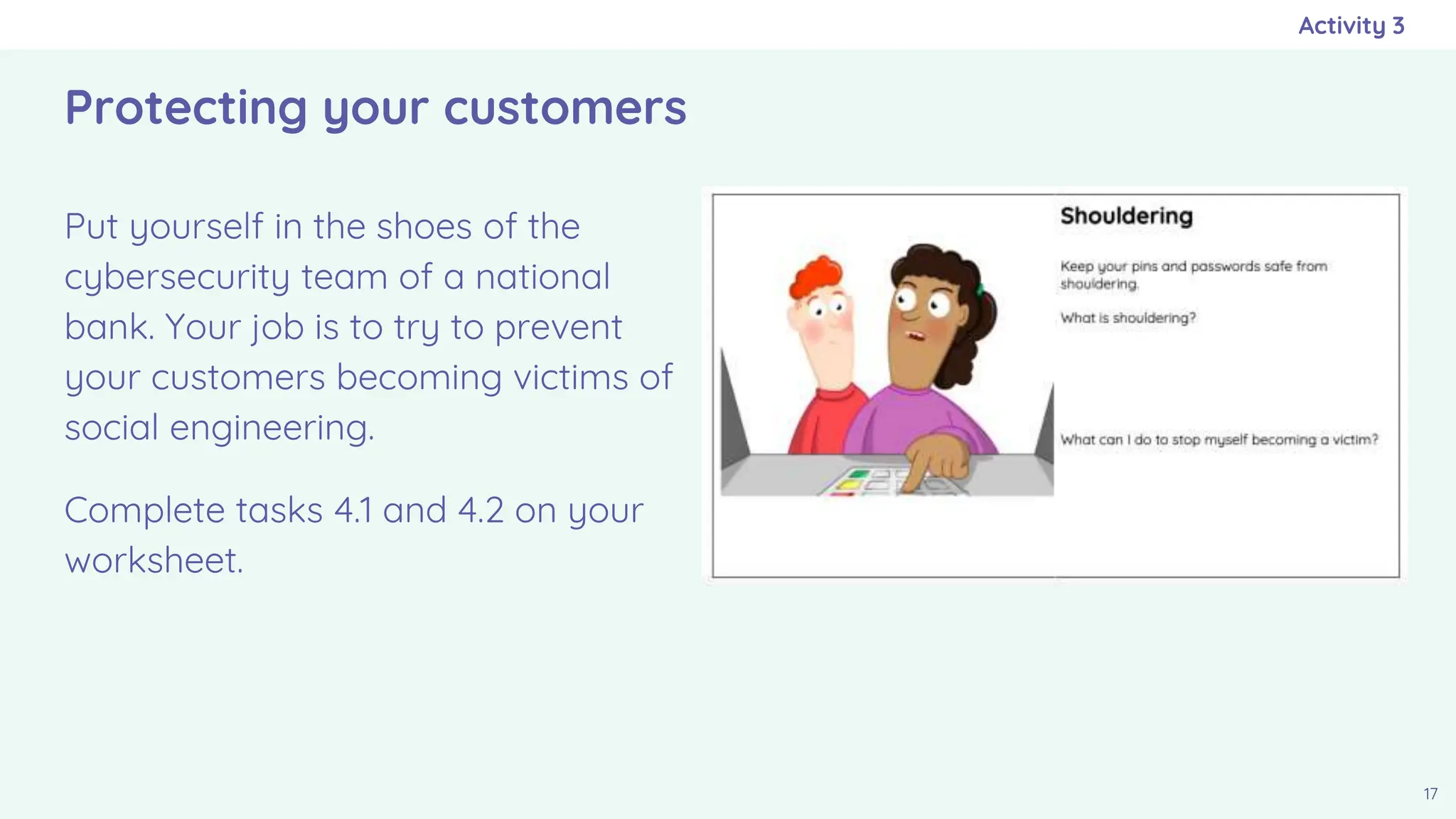 Activity 3

Protecting your customers

Put yourself in the shoes of the cybersecurity team of a national bank. Your job is to try to prevent your customers becoming victims of social engineering.

Complete tasks 4.1 and 4.2 on your worksheet.

Shouldering

Keep your pins and passwords safe from shouldering.

What is shouldering?

What can I do to stop myself becoming a victim?

17